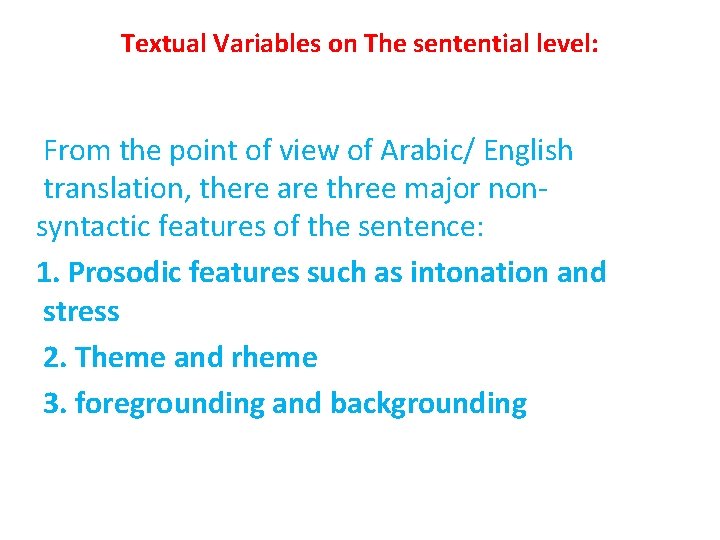 Textual Variables on The sentential level:

From the point of view of Arabic/ English translation, there are three major non-syntactic features of the sentence:

1. Prosodic features such as intonation and stress

2. Theme and rheme

3. foregrounding and backgrounding